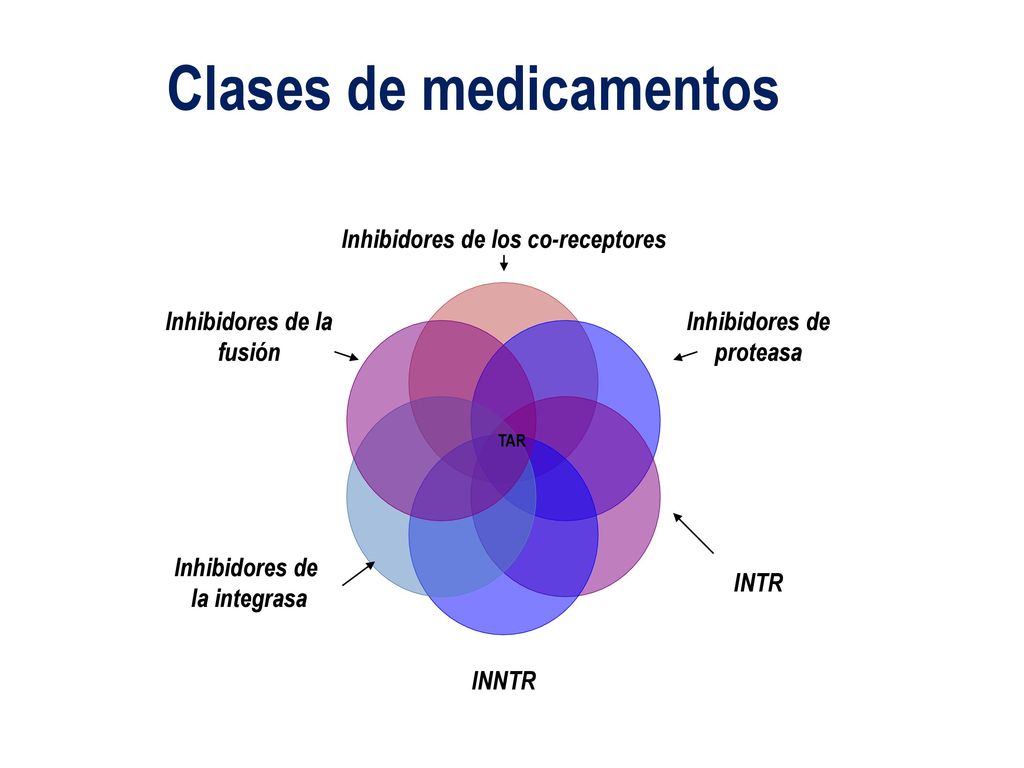 Clases de medicamentos

Inhibidores de los co-receptores

Inhibidores de la fusión

Inhibidores de proteasa

TAR

Inhibidores de la integrasa

INTR

INNTR